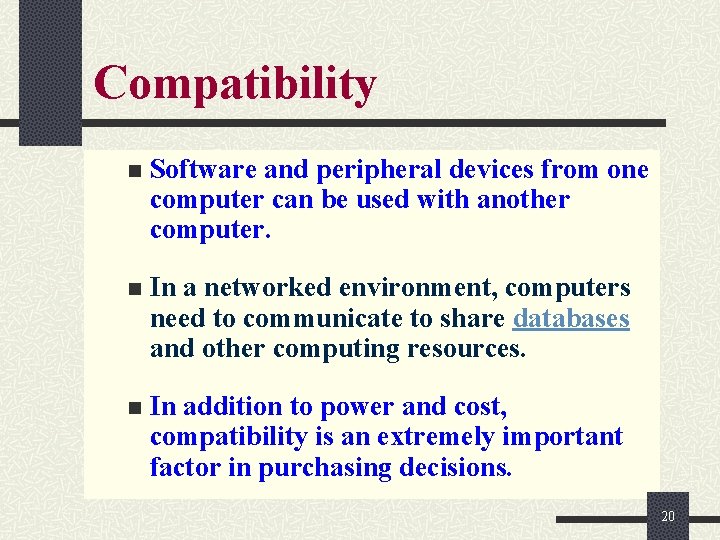 Compatibility

Software and peripheral devices from one computer can be used with another computer.

In a networked environment, computers need to communicate to share databases and other computing resources.

In addition to power and cost, compatibility is an extremely important factor in purchasing decisions.

20